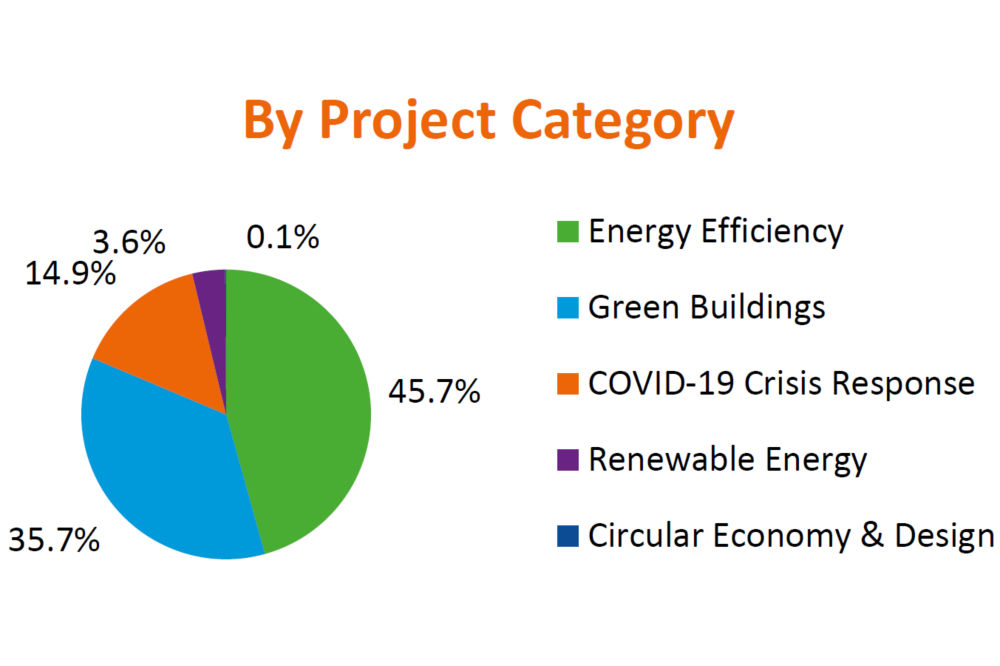 By Project Category

3.6%
0.1%
14.9%
45.7%
35.7%

Energy Efficiency
Green Buildings
COVID-19 Crisis Response
Renewable Energy
Circular Economy & Design